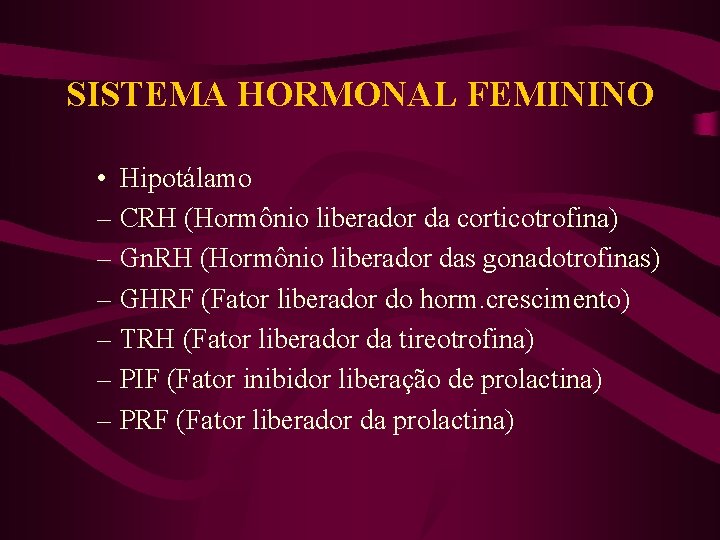 SISTEMA HORMONAL FEMININO

• Hipotálamo
– CRH (Hormônio liberador da corticotrofina)
– GnRH (Hormônio liberador das gonadotrofinas)
– GHRF (Fator liberador do horm.crescimento)
– TRH (Fator liberador da tireotrofina)
– PIF (Fator inibidor liberação de prolactina)
– PRF (Fator liberador da prolactina)